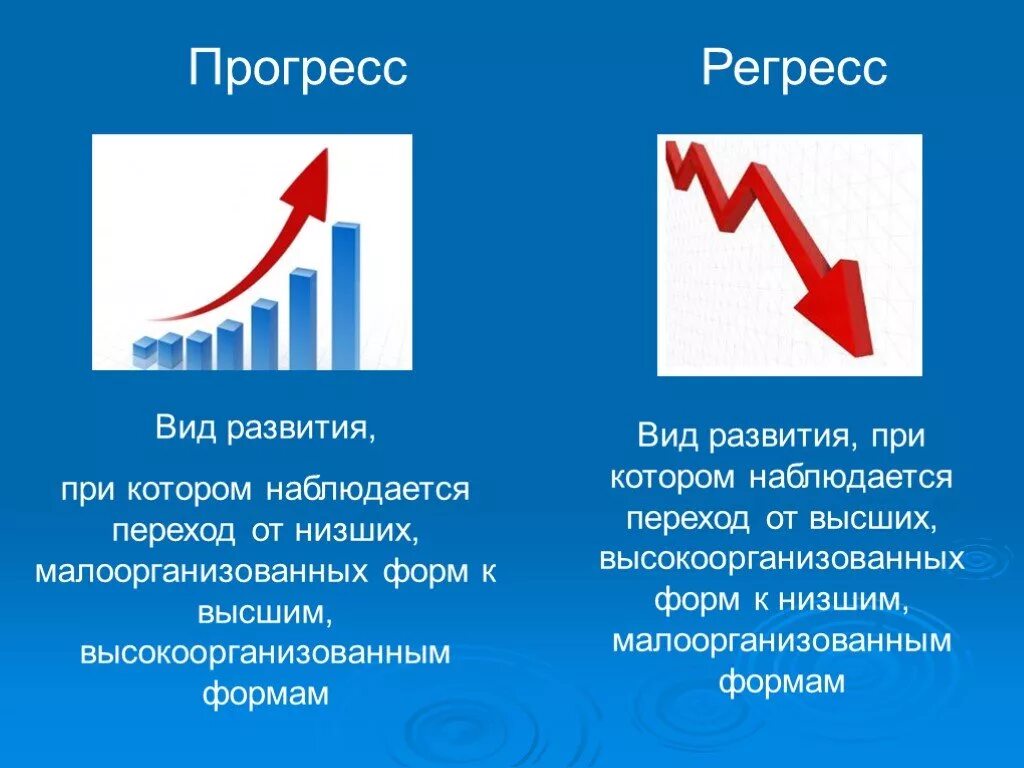 Прогресс

Вид развития,

при котором наблюдается переход от низших, малоорганизованных форм к высшим, высокоорганизованным формам

Регресс

Вид развития, при котором наблюдается переход от высших, высокоорганизованных форм к низшим, малоорганизованным формам